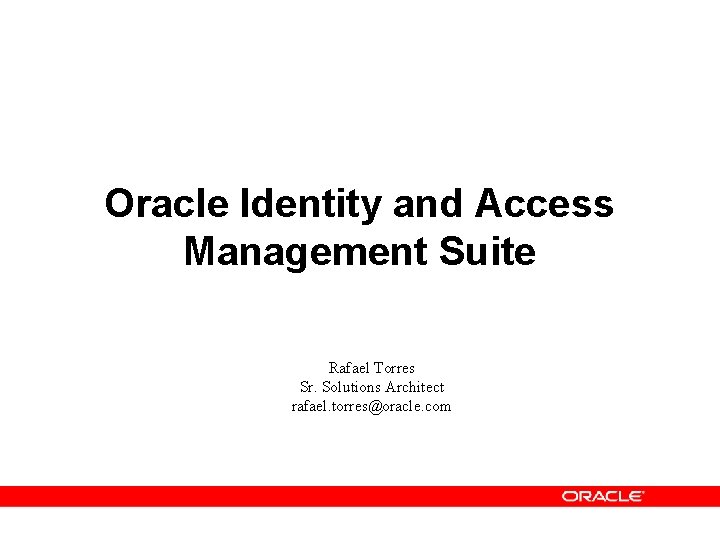 Oracle Identity and Access Management Suite

Rafael Torres
Sr. Solutions Architect
rafael.torres@oracle.com

ORACLE